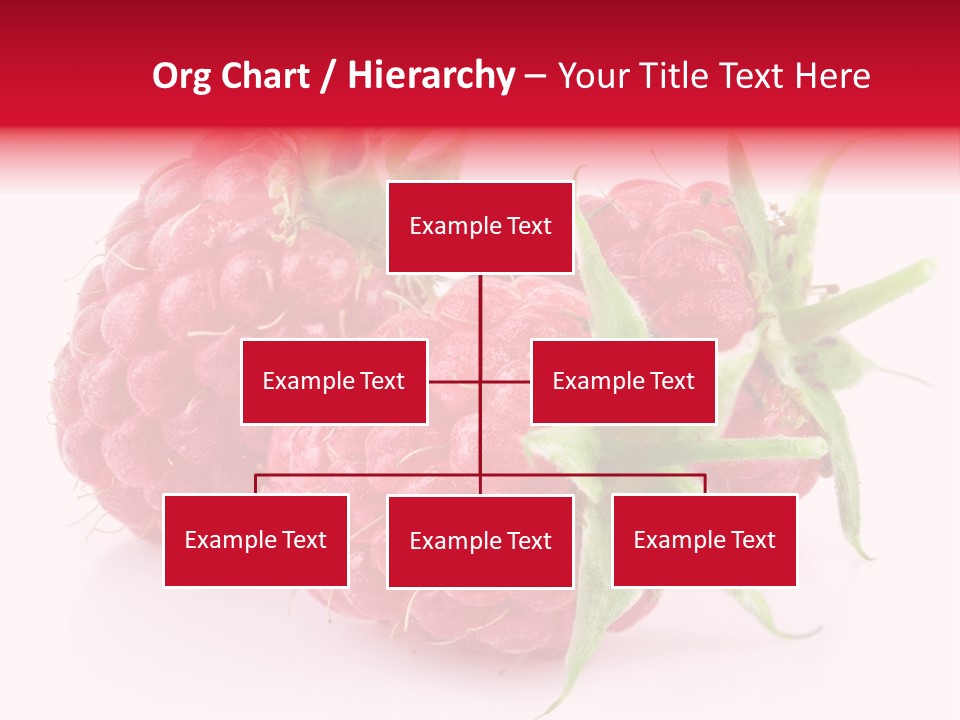 Org Chart / Hierarchy – Your Title Text Here

Example Text

Example Text

Example Text

Example Text

Example Text

Example Text